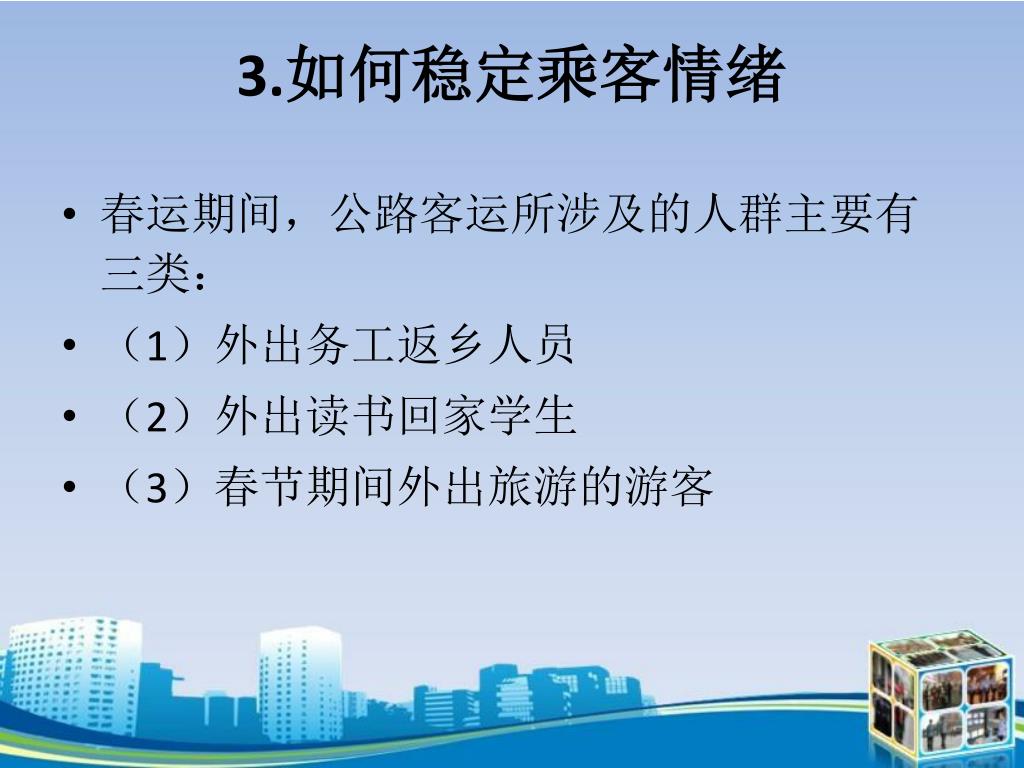 3.如何稳定乘客情绪

• 春运期间，公路客运所涉及的人群主要有三类：
• （1）外出务工返乡人员
• （2）外出读书回家学生
• （3）春节期间外出旅游的游客